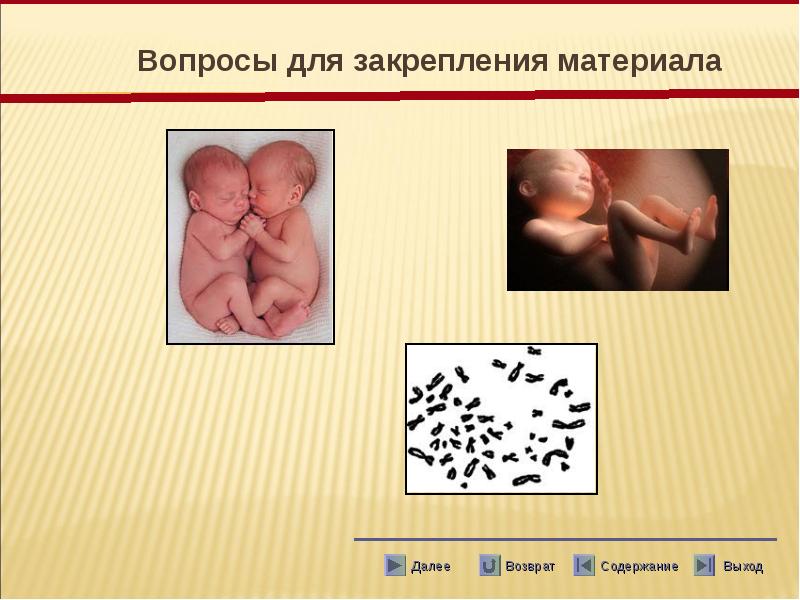 Вопросы для закрепления материала

Далее Возврат Содержание Выход